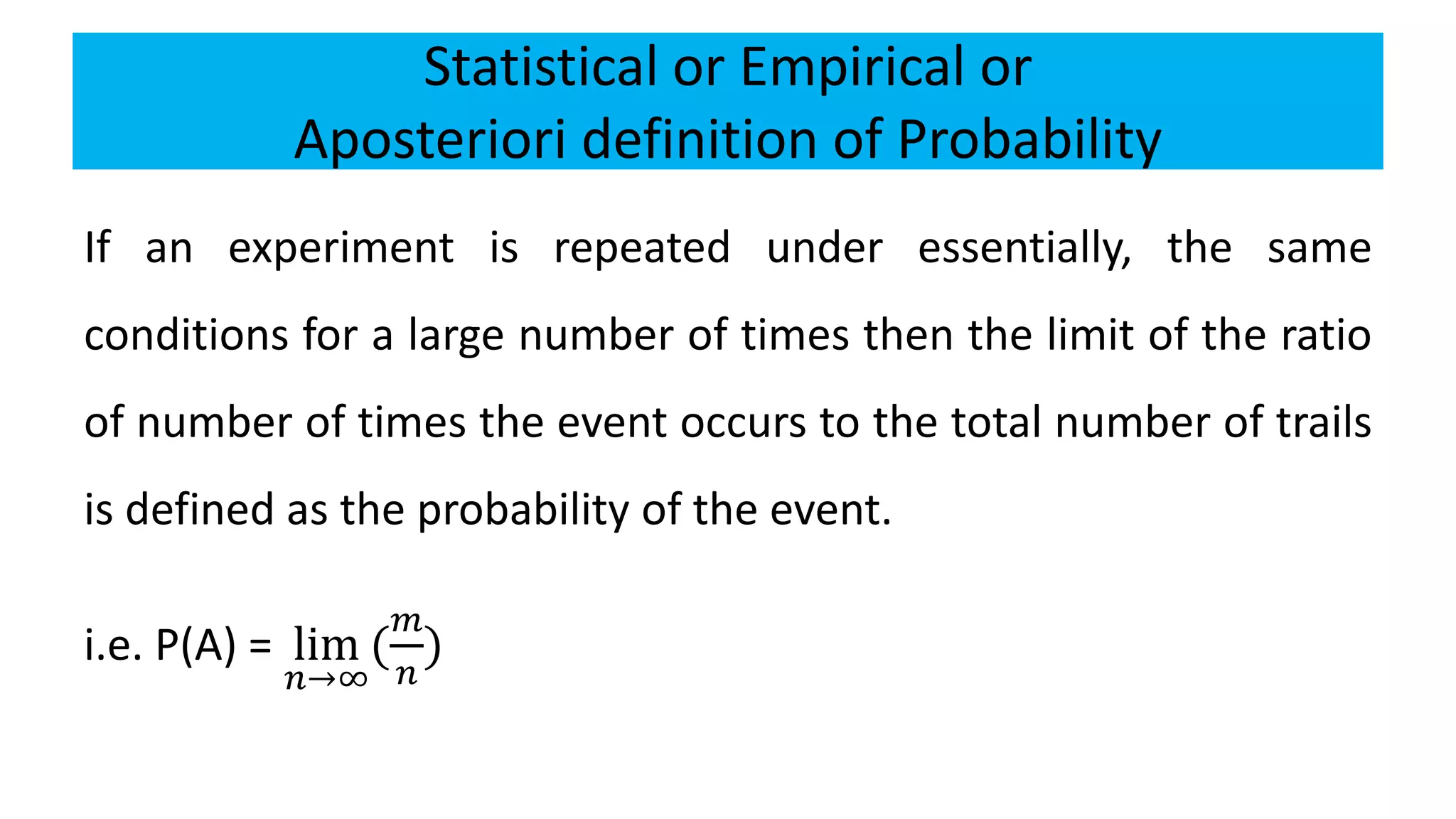 Statistical or Empirical or
Aposteriori definition of Probability

If an experiment is repeated under essentially, the same conditions for a large number of times then the limit of the ratio of number of times the event occurs to the total number of trails is defined as the probability of the event.

i.e. P(A) = $\lim_{n \to \infty} (\frac{m}{n})$